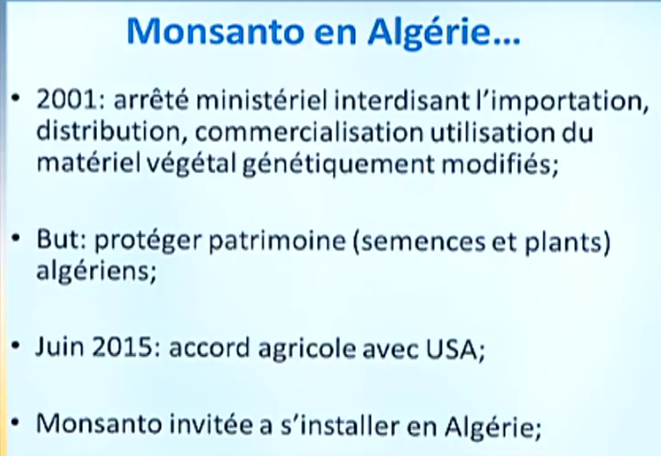 Monsanto en Algérie...

• 2001: arrêté ministériel interdisant l'importation, distribution, commercialisation utilisation du matériel végétal génétiquement modifiés;

• But: protéger patrimoine (semences et plants) algériens;

• Juin 2015: accord agricole avec USA;

• Monsanto invitée a s'installer en Algérie;